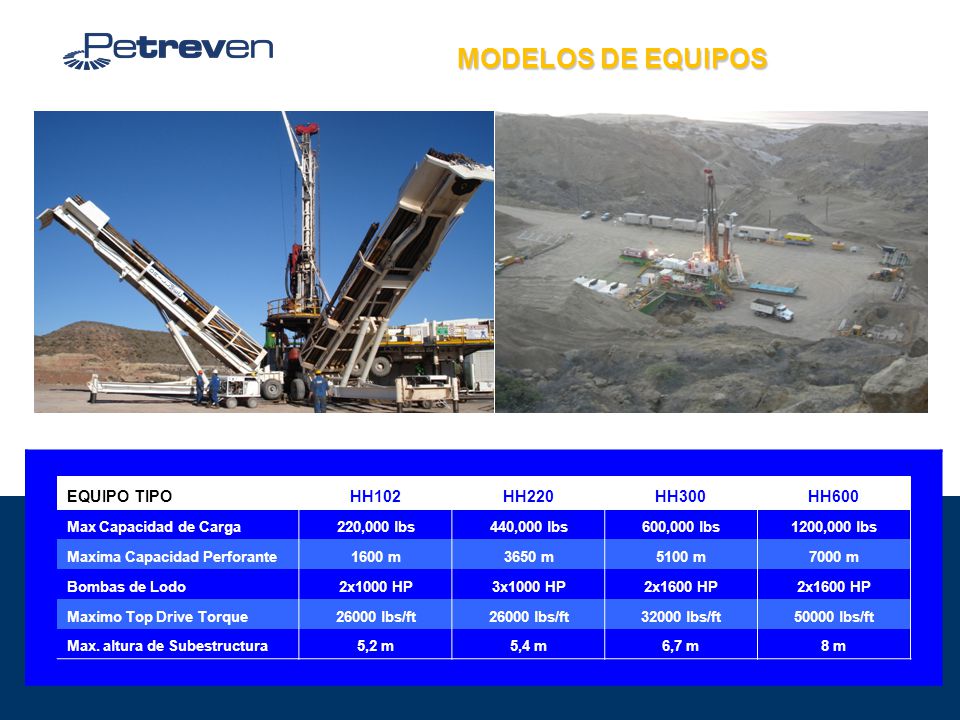 Petreven

MODELOS DE EQUIPOS

| EQUIPO TIPO | HH102 | HH220 | HH300 | HH600 |
|---|---|---|---|---|
| Max Capacidad de Carga | 220,000 lbs | 440,000 lbs | 600,000 lbs | 1200,000 lbs |
| Maxima Capacidad Perforante | 1600 m | 3650 m | 5100 m | 7000 m |
| Bombas de Lodo | 2x1000 HP | 3x1000 HP | 2x1600 HP | 2x1600 HP |
| Maximo Top Drive Torque | 26000 lbs/ft | 26000 lbs/ft | 32000 lbs/ft | 50000 lbs/ft |
| Max. altura de Subestructura | 5,2 m | 5,4 m | 6,7 m | 8 m |